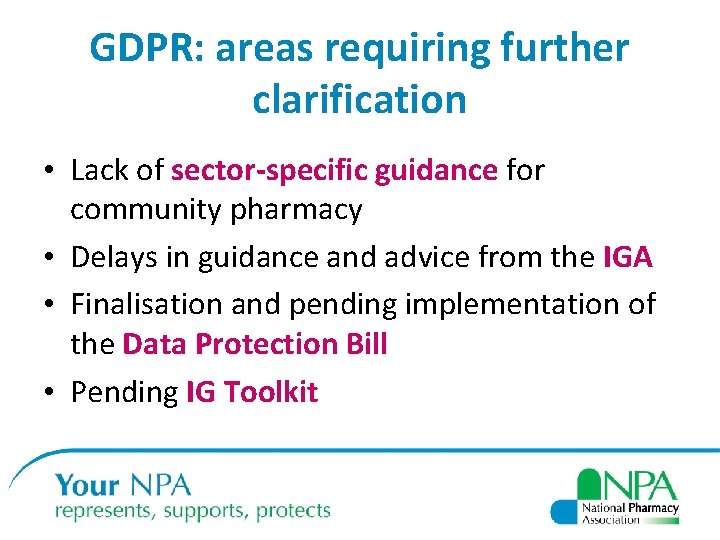 GDPR: areas requiring further clarification

• Lack of sector-specific guidance for community pharmacy
• Delays in guidance and advice from the IGA
• Finalisation and pending implementation of the Data Protection Bill
• Pending IG Toolkit

Your NPA
represents, supports, protects

NPA
National Pharmacy Association